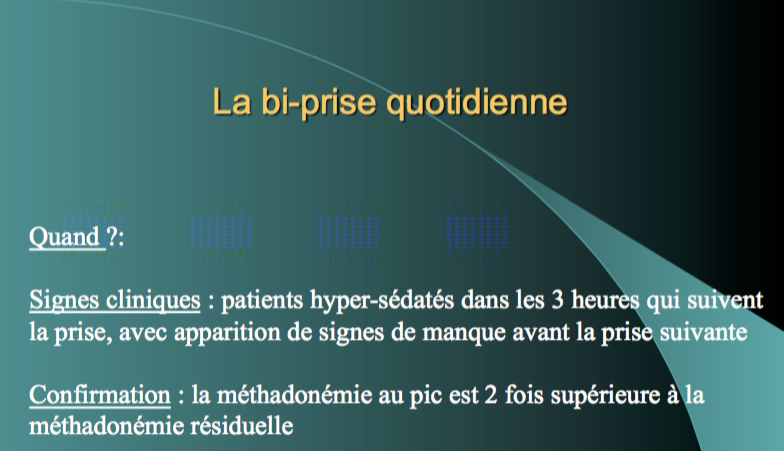 La bi-prise quotidienne

Quand ?:

Signes cliniques : patients hyper-sédatés dans les 3 heures qui suivent la prise, avec apparition de signes de manque avant la prise suivante

Confirmation : la méthadonémie au pic est 2 fois supérieure à la méthadonémie résiduelle